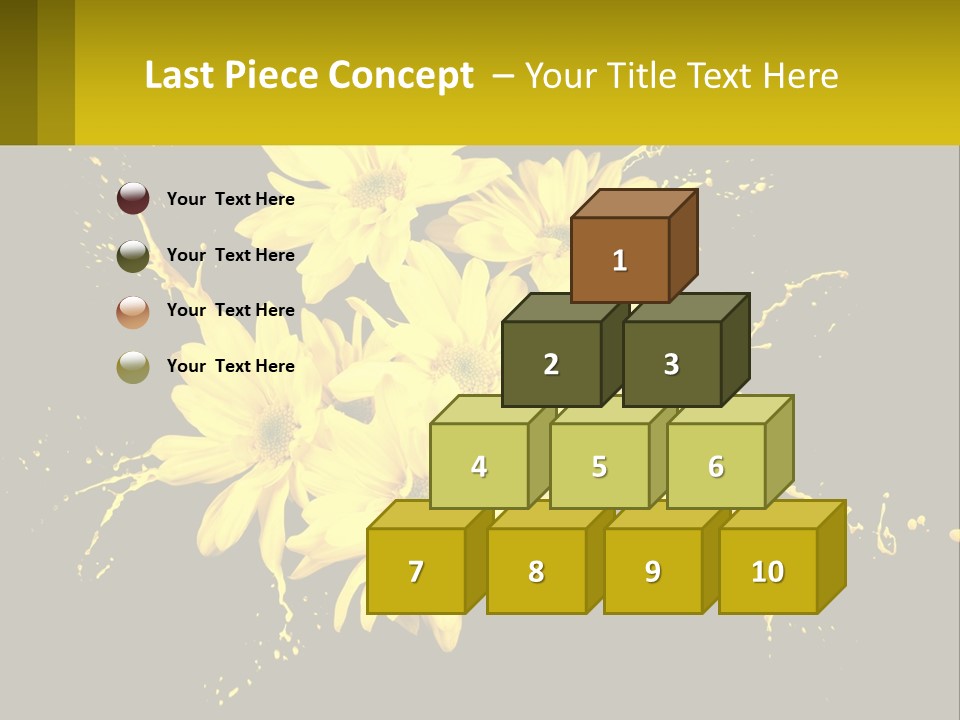 Last Piece Concept – Your Title Text Here

Your Text Here

Your Text Here

Your Text Here

Your Text Here

1

2

3

4

5

6

7

8

9

10